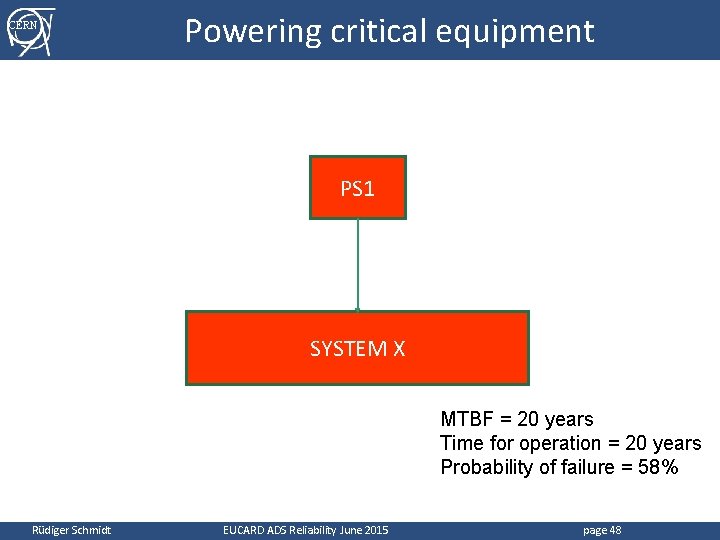 CERN

Powering critical equipment

PS1

SYSTEM X

MTBF = 20 years
Time for operation = 20 years
Probability of failure = 58%

Rüdiger Schmidt EUCARD ADS Reliability June 2015 page 48